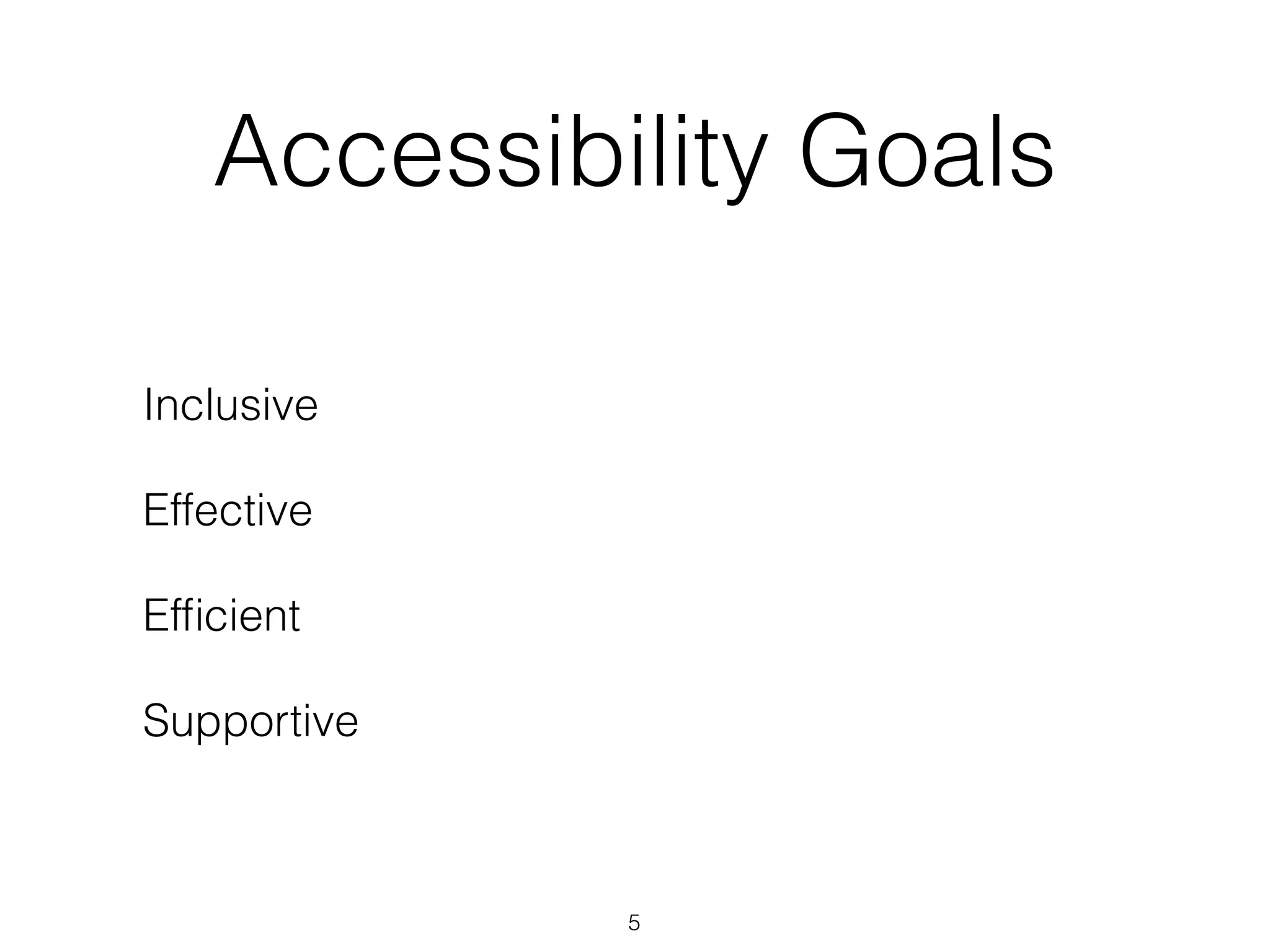 Accessibility Goals

Inclusive

Effective

Efficient

Supportive

5